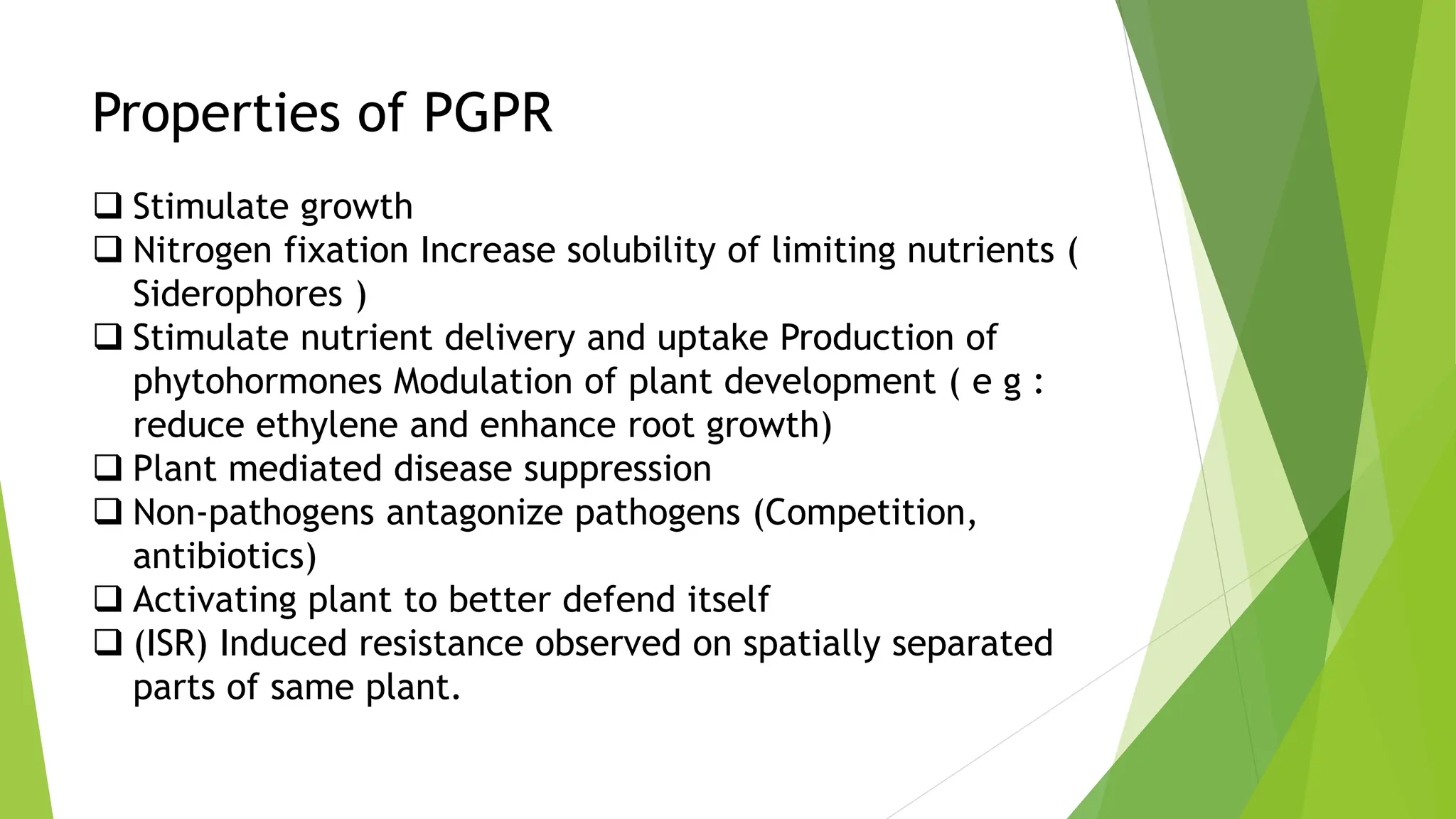 Properties of PGPR

❑ Stimulate growth
❑ Nitrogen fixation Increase solubility of limiting nutrients ( Siderophores )
❑ Stimulate nutrient delivery and uptake Production of phytohormones Modulation of plant development ( e g : reduce ethylene and enhance root growth)
❑ Plant mediated disease suppression
❑ Non-pathogens antagonize pathogens (Competition, antibiotics)
❑ Activating plant to better defend itself
❑ (ISR) Induced resistance observed on spatially separated parts of same plant.